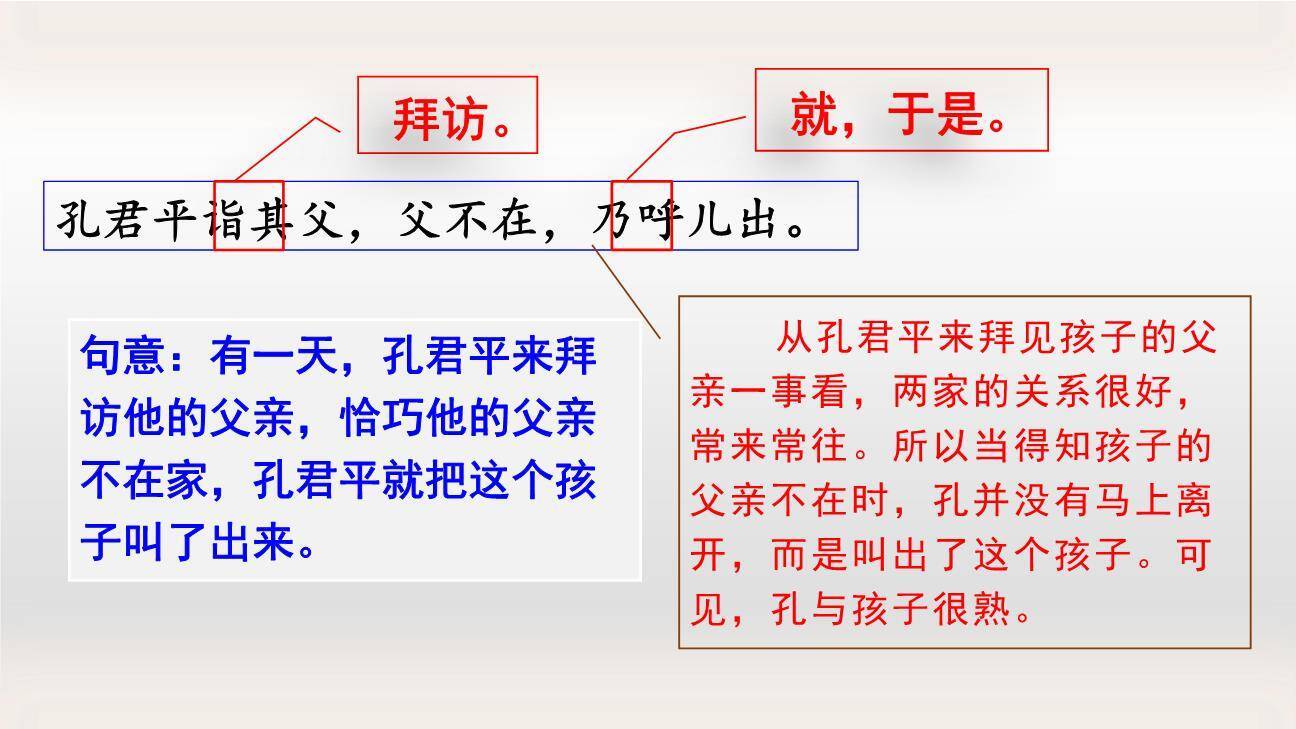 拜访。

就，于是。

孔君平诣其父，父不在，乃呼儿出。

句意：有一天，孔君平来拜访他的父亲，恰巧他的父亲不在家，孔君平就把这个孩子叫了出来。

从孔君平来拜见孩子的父亲一事看，两家的关系很好，常来常往。所以当得知孩子的父亲不在时，孔并没有马上离开，而是叫出了这个孩子。可见，孔与孩子很熟。